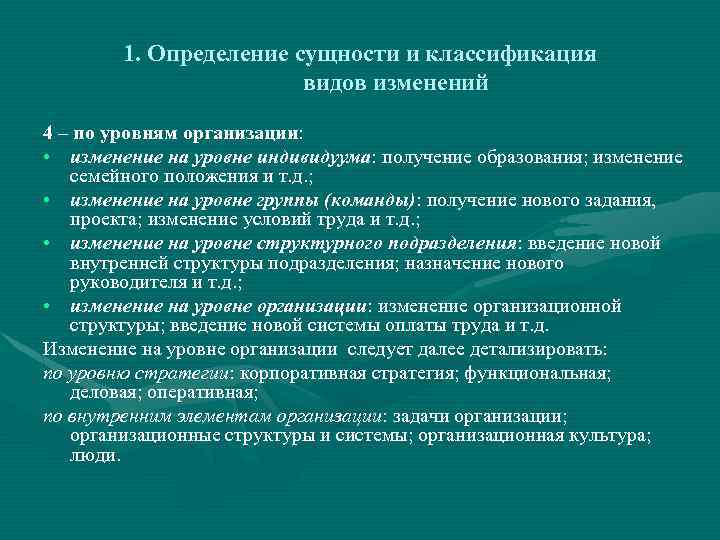 1. Определение сущности и классификация видов изменений

4 – по уровням организации:

• изменение на уровне индивидуума: получение образования; изменение семейного положения и т.д.;

• изменение на уровне группы (команды): получение нового задания, проекта; изменение условий труда и т.д.;

• изменение на уровне структурного подразделения: введение новой внутренней структуры подразделения; назначение нового руководителя и т.д.;

• изменение на уровне организации: изменение организационной структуры; введение новой системы оплаты труда и т.д.

Изменение на уровне организации следует далее детализировать:

по уровню стратегии: корпоративная стратегия; функциональная; деловая; оперативная;

по внутренним элементам организации: задачи организации; организационные структуры и системы; организационная культура; люди.